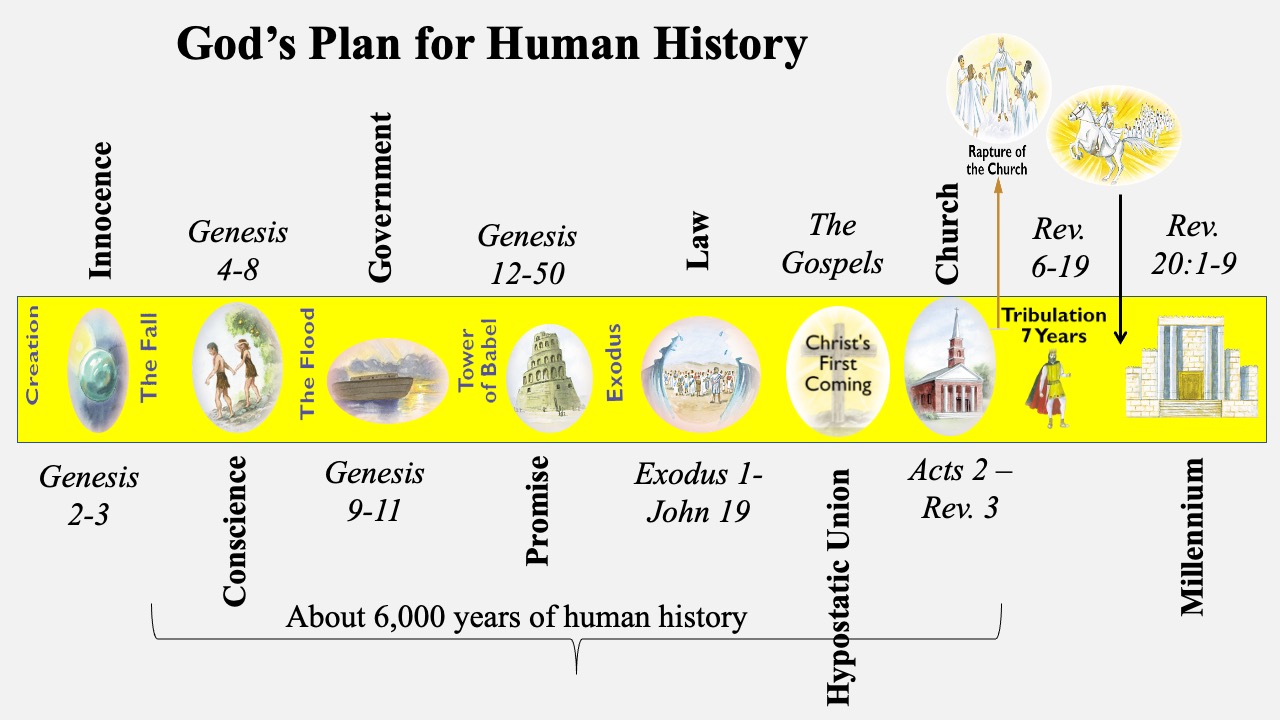 God's Plan for Human History

Rapture of the Church

Innocence

Genesis 4-8

Government

Genesis 12-50

Law

The Gospels

Church

Rev. 6-19

Rev. 20:1-9

Creation

The Fall

The Flood

Tower of Babel

Exodus

Christ's First Coming

Tribulation 7 Years

Genesis 2-3

Conscience

Genesis 9-11

Promise

Exodus 1- John 19

Hypostatic Union

Acts 2 – Rev. 3

Millennium

About 6,000 years of human history